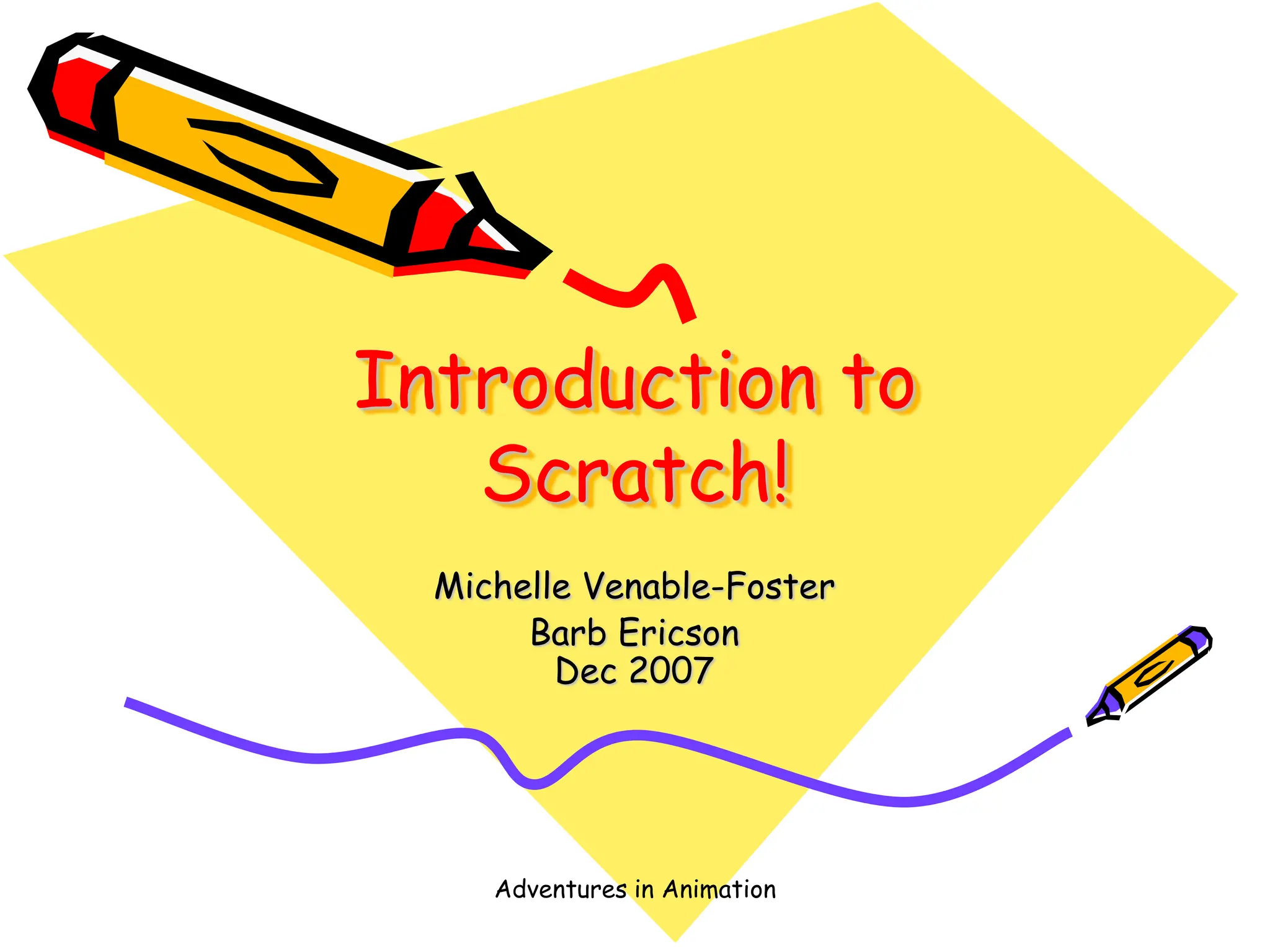 Introduction to Scratch!

Michelle Venable-Foster
Barb Ericson
Dec 2007

Adventures in Animation